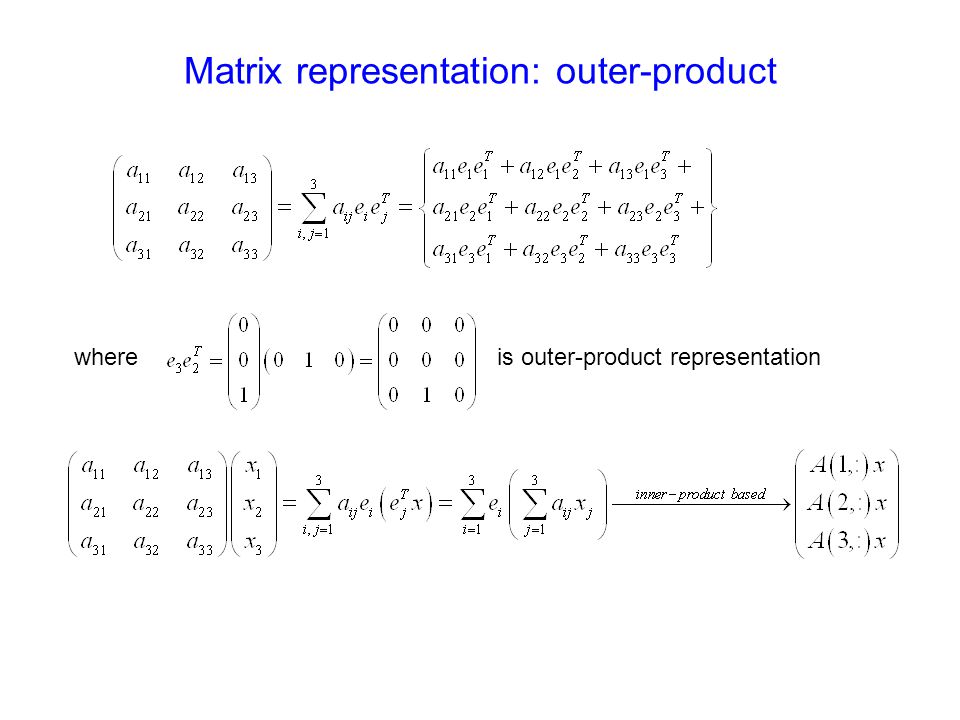 Matrix representation: outer-product

$\begin{pmatrix} a_{11} & a_{12} & a_{13} \\ a_{21} & a_{22} & a_{23} \\ a_{31} & a_{32} & a_{33} \end{pmatrix} = \sum_{i,j=1}^{3} a_{ij} e_i e_j^T = \begin{Bmatrix} a_{11}e_1e_1^T + a_{12}e_1e_2^T + a_{13}e_1e_3^T + \\ a_{21}e_2e_1^T + a_{22}e_2e_2^T + a_{23}e_2e_3^T + \\ a_{31}e_3e_1^T + a_{32}e_3e_2^T + a_{33}e_3e_3^T \end{Bmatrix}$

where $e_3e_2^T = \begin{pmatrix} 0 \\ 0 \\ 1 \end{pmatrix} \begin{pmatrix} 0 & 1 & 0 \end{pmatrix} = \begin{pmatrix} 0 & 0 & 0 \\ 0 & 0 & 0 \\ 0 & 1 & 0 \end{pmatrix}$ is outer-product representation

$\begin{pmatrix} a_{11} & a_{12} & a_{13} \\ a_{21} & a_{22} & a_{23} \\ a_{31} & a_{32} & a_{33} \end{pmatrix} \begin{pmatrix} x_1 \\ x_2 \\ x_3 \end{pmatrix} = \sum_{i,j=1}^{3} a_{ij} e_i \left( e_j^T x \right) = \sum_{i=1}^{3} e_i \left( \sum_{j=1}^{3} a_{ij} x_j \right) \xrightarrow{inner-product\ based} \begin{pmatrix} A(1,:)x \\ A(2,:)x \\ A(3,:)x \end{pmatrix}$